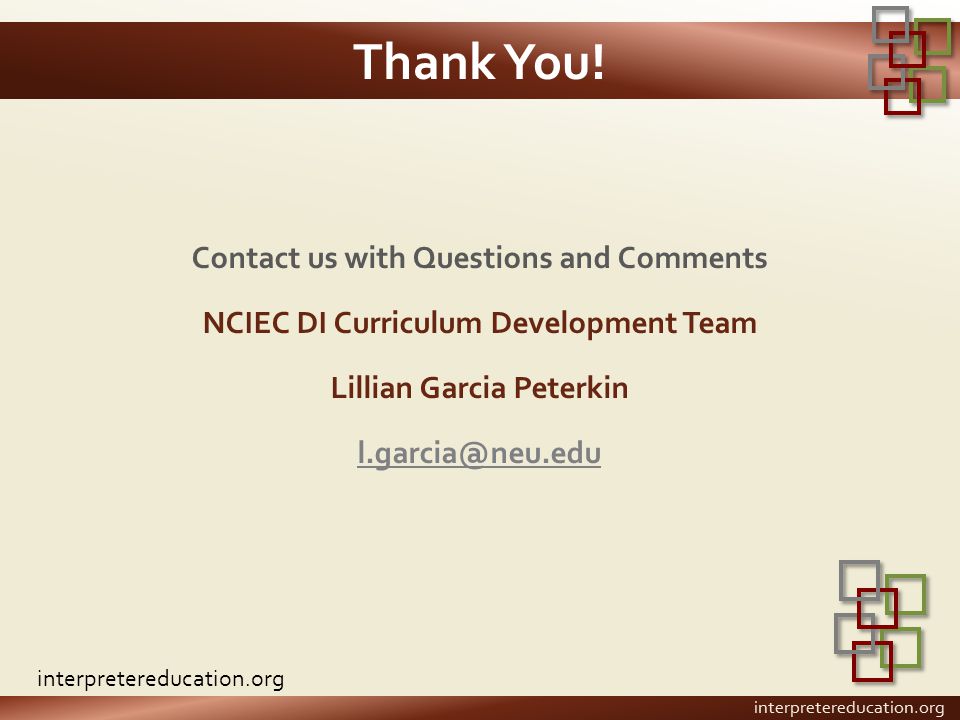 Thank You!

Contact us with Questions and Comments

NCIEC DI Curriculum Development Team

Lillian Garcia Peterkin

l.garcia@neu.edu

interpretereducation.org

interpretereducation.org